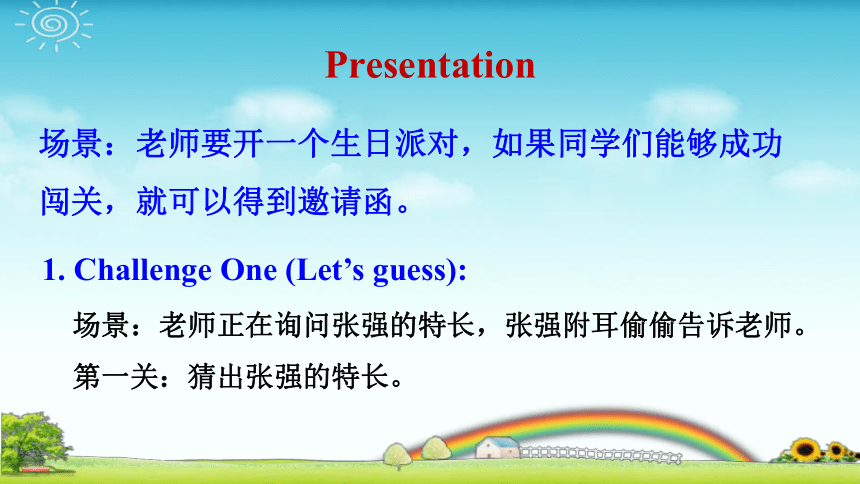 Presentation

场景：老师要开一个生日派对，如果同学们能够成功闯关，就可以得到邀请函。

1. Challenge One (Let’s guess):

场景：老师正在询问张强的特长，张强附耳偷偷告诉老师。

第一关：猜出张强的特长。